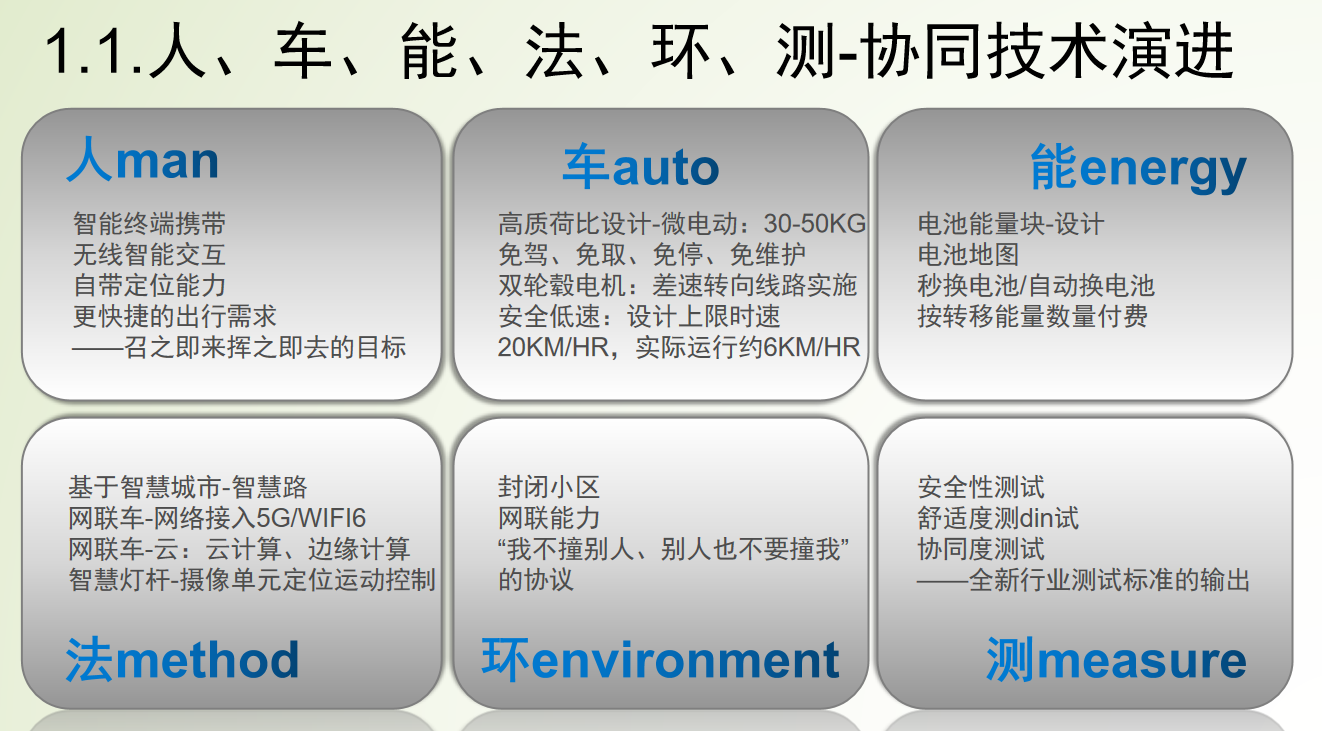 1.1.人、车、能、法、环、测-协同技术演进

人man

智能终端携带
无线智能交互
自带定位能力
更快捷的出行需求
——召之即来挥之即去的目标

车auto

高质荷比设计-微电动：30-50KG
免驾、免取、免停、免维护
双轮毂电机：差速转向线路实施
安全低速：设计上限时速
20KM/HR，实际运行约6KM/HR

能energy

电池能量块-设计
电池地图
秒换电池/自动换电池
按转移能量数量付费

基于智慧城市-智慧路
网联车-网络接入5G/WIFI6
网联车-云：云计算、边缘计算
智慧灯杆-摄像单元定位运动控制

法method

封闭小区
网联能力
“我不撞别人、别人也不要撞我”
的协议

环environment

安全性测试
舒适度测din试
协同度测试
——全新行业测试标准的输出

测measure